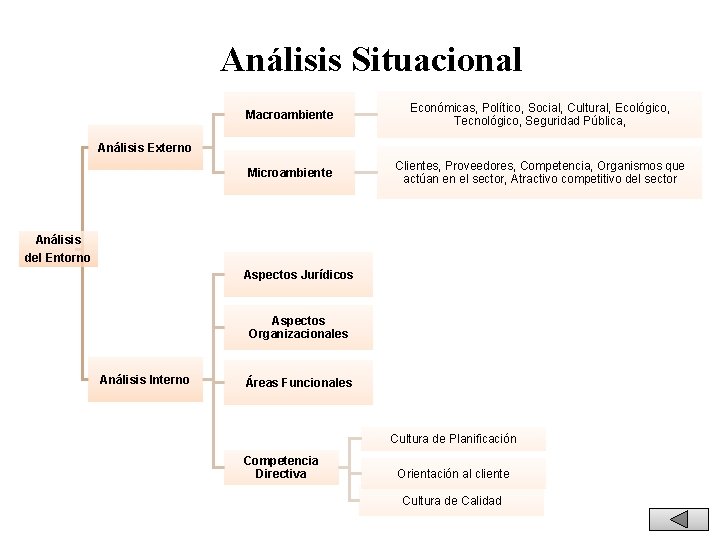 Análisis Situacional

Análisis del Entorno

Análisis Externo

Macroambiente

Económicas, Político, Social, Cultural, Ecológico, Tecnológico, Seguridad Pública,

Microambiente

Clientes, Proveedores, Competencia, Organismos que actúan en el sector, Atractivo competitivo del sector

Análisis Interno

Aspectos Jurídicos

Aspectos Organizacionales

Áreas Funcionales

Competencia Directiva

Cultura de Planificación

Orientación al cliente

Cultura de Calidad